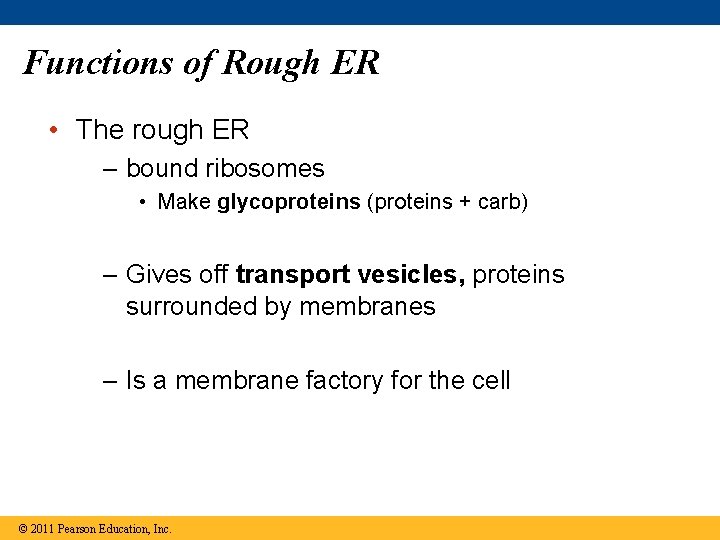 Functions of Rough ER

• The rough ER

– bound ribosomes

• Make glycoproteins (proteins + carb)

– Gives off transport vesicles, proteins surrounded by membranes

– Is a membrane factory for the cell

© 2011 Pearson Education, Inc.